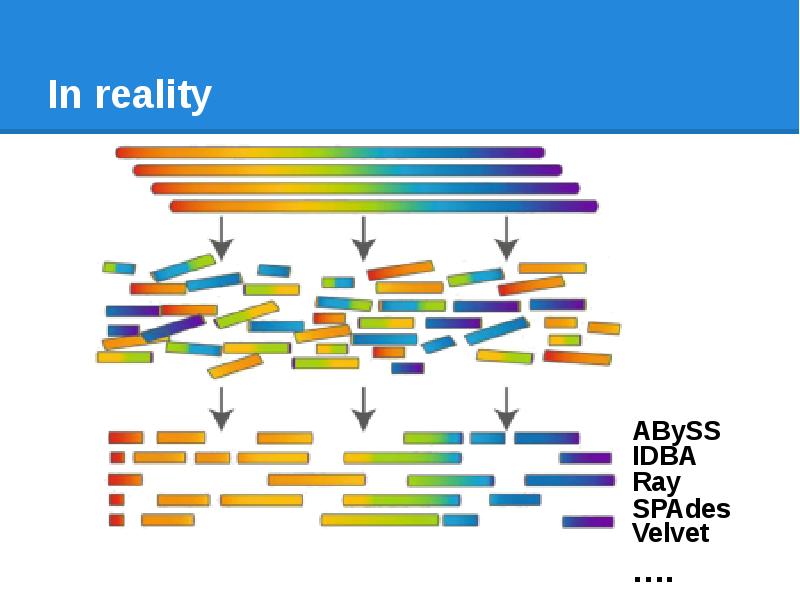 In reality

ABySS
IDBA
Ray
SPAdes
Velvet
....